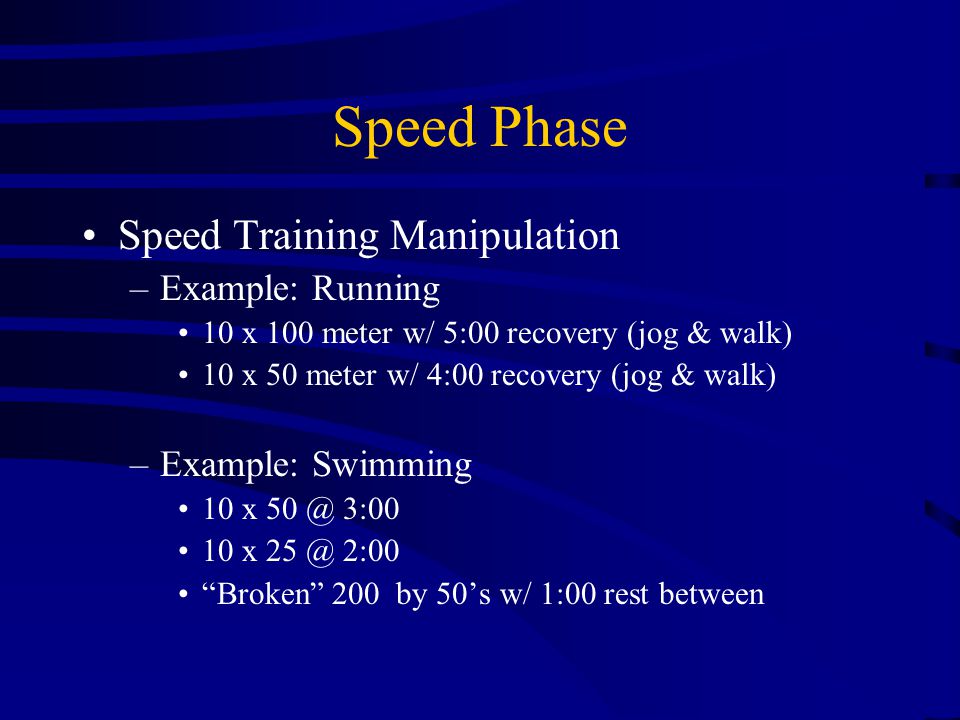 Speed Phase

• Speed Training Manipulation
 – Example: Running
  • 10 x 100 meter w/ 5:00 recovery (jog & walk)
  • 10 x 50 meter w/ 4:00 recovery (jog & walk)

 – Example: Swimming
  • 10 x 50 @ 3:00
  • 10 x 25 @ 2:00
  • “Broken” 200 by 50’s w/ 1:00 rest between